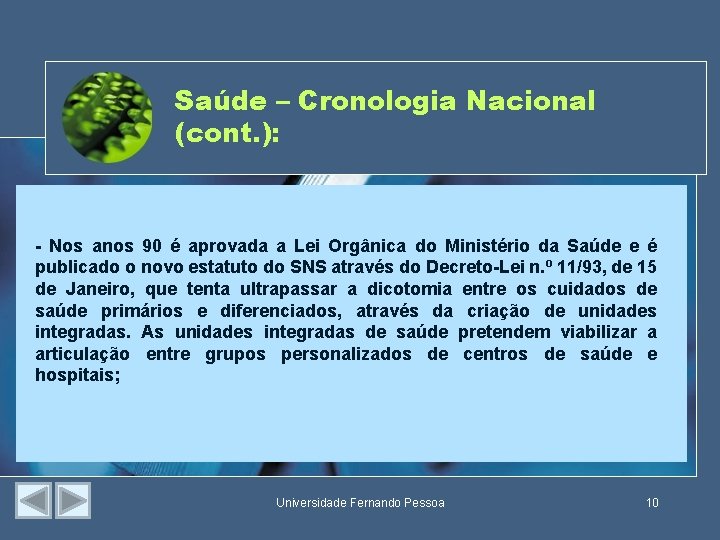 Saúde – Cronologia Nacional (cont.):

- Nos anos 90 é aprovada a Lei Orgânica do Ministério da Saúde e é publicado o novo estatuto do SNS através do Decreto-Lei n.º 11/93, de 15 de Janeiro, que tenta ultrapassar a dicotomia entre os cuidados de saúde primários e diferenciados, através da criação de unidades integradas. As unidades integradas de saúde pretendem viabilizar a articulação entre grupos personalizados de centros de saúde e hospitais;

Universidade Fernando Pessoa

10